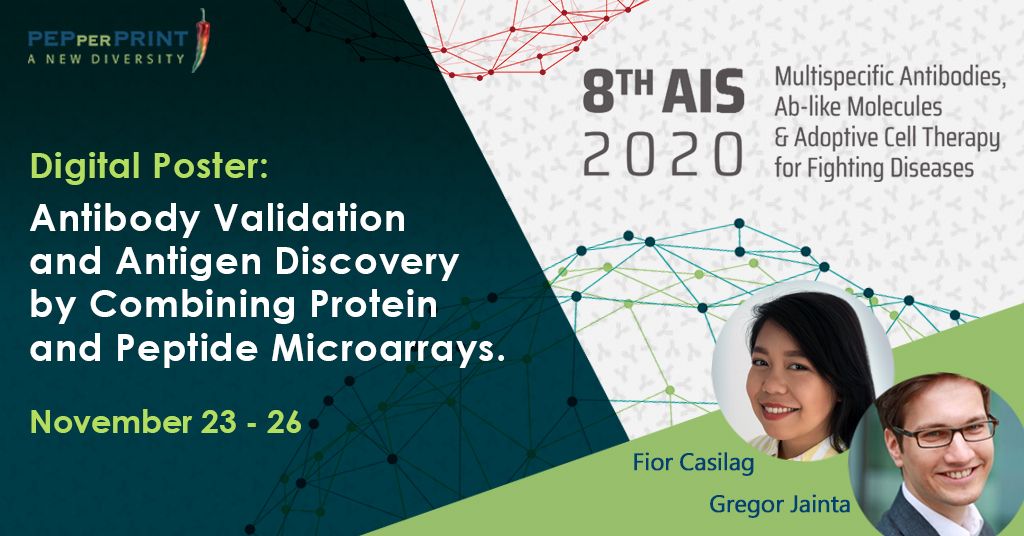 PEPperPRINT
A NEW DIVERSITY

8TH AIS
2020

Multispecific Antibodies, Ab-like Molecules & Adoptive Cell Therapy for Fighting Diseases

Digital Poster:
Antibody Validation and Antigen Discovery by Combining Protein and Peptide Microarrays.

November 23 - 26

Fior Casilag

Gregor Jainta